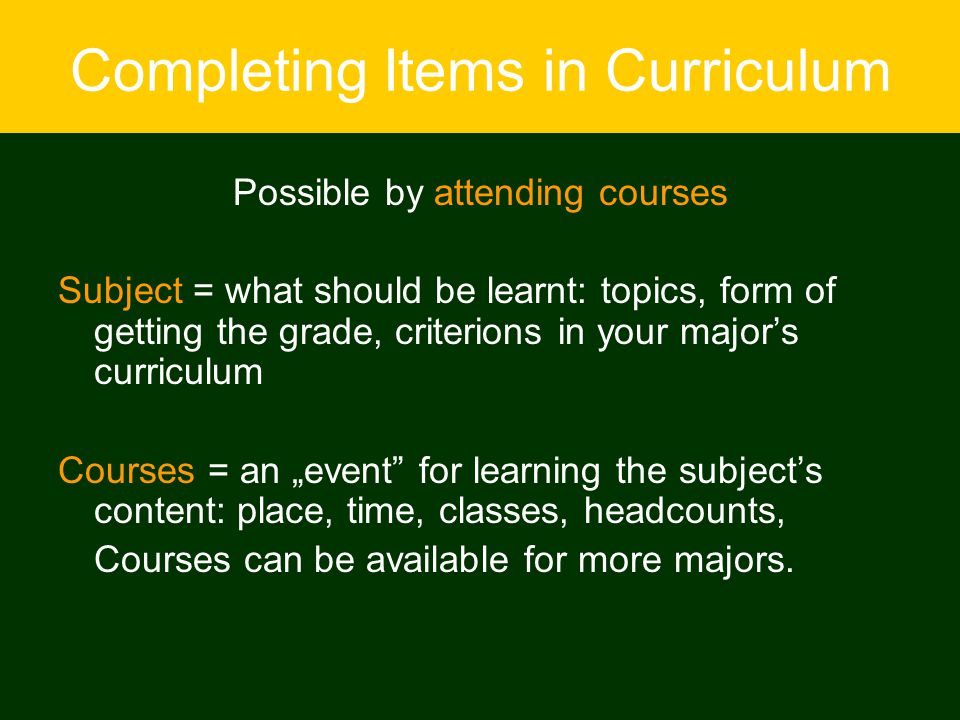 Completing Items in Curriculum

Possible by attending courses

Subject = what should be learnt: topics, form of getting the grade, criterions in your major’s curriculum

Courses = an „event” for learning the subject’s content: place, time, classes, headcounts, Courses can be available for more majors.